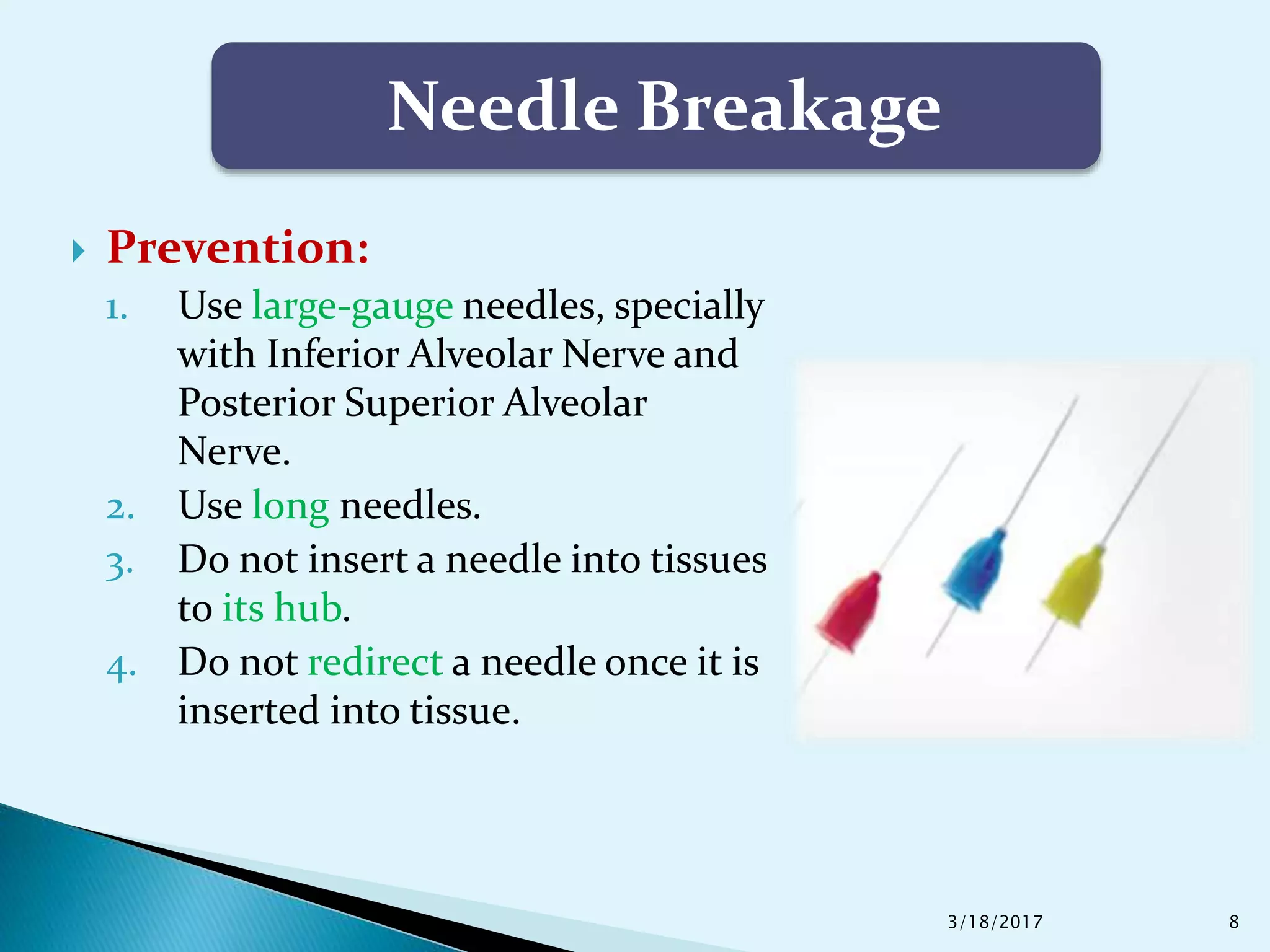 Needle Breakage

Prevention:

1. Use large-gauge needles, specially with Inferior Alveolar Nerve and Posterior Superior Alveolar Nerve.
2. Use long needles.
3. Do not insert a needle into tissues to its hub.
4. Do not redirect a needle once it is inserted into tissue.

3/18/2017 8